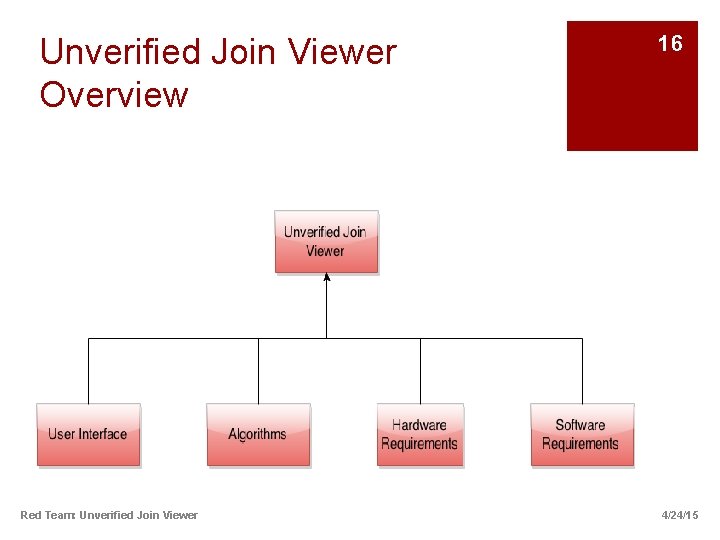 Unverified Join Viewer Overview

16

Unverified Join Viewer

User Interface

Algorithms

Hardware Requirements

Software Requirements

Red Team: Unverified Join Viewer

4/24/15